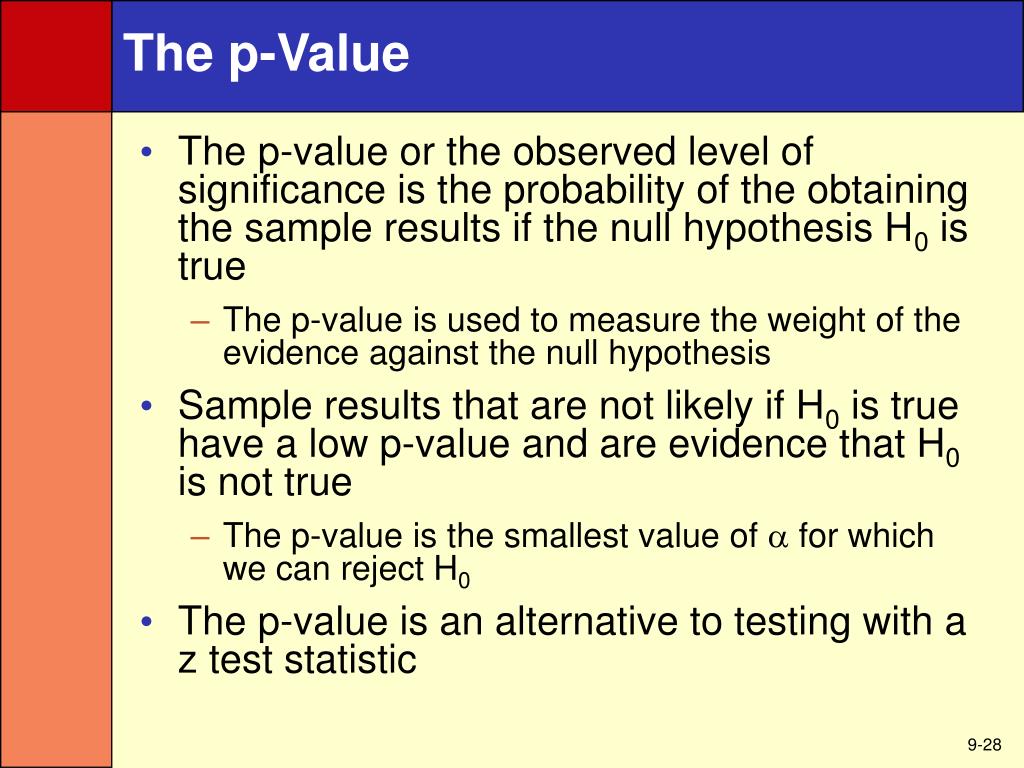 The p-Value

• The p-value or the observed level of significance is the probability of the obtaining the sample results if the null hypothesis $H_0$ is true
– The p-value is used to measure the weight of the evidence against the null hypothesis
• Sample results that are not likely if $H_0$ is true have a low p-value and are evidence that $H_0$ is not true
– The p-value is the smallest value of $\alpha$ for which we can reject $H_0$
• The p-value is an alternative to testing with a z test statistic

9-28